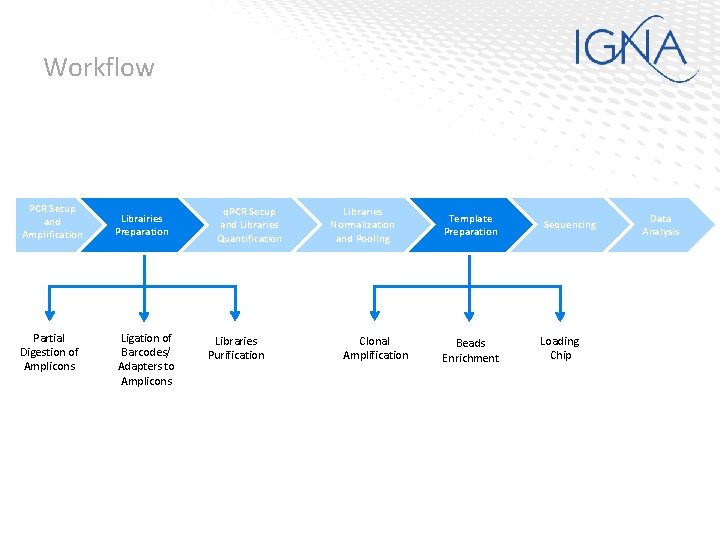 IGNA

Workflow

PCR Setup and Amplification

Librairies Preparation

qPCR Setup and Libraries Quantification

Libraries Normalization and Pooling

Template Preparation

Sequencing

Data Analysis

Partial Digestion of Amplicons

Ligation of Barcodes/ Adapters to Amplicons

Libraries Purification

Clonal Amplification

Beads Enrichment

Loading Chip